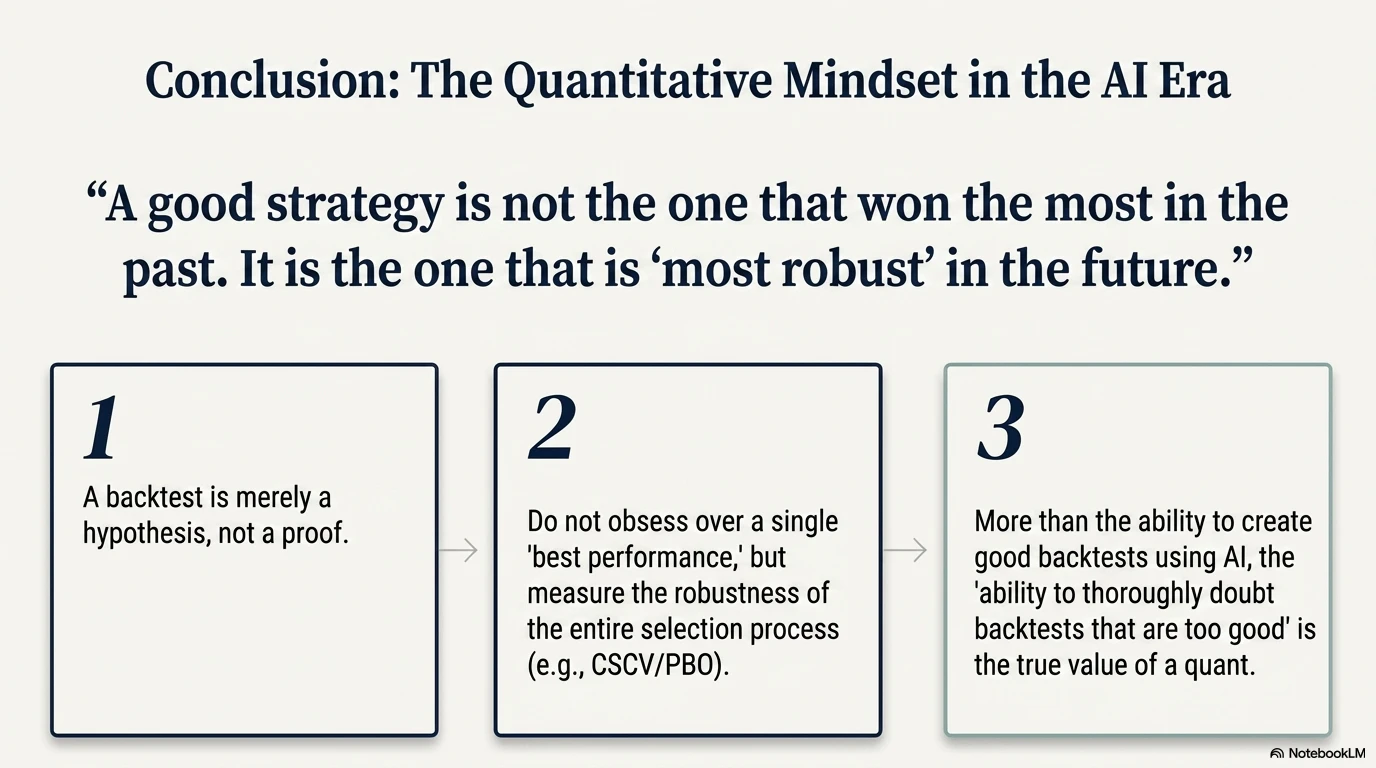 Conclusion: The Quantitative Mindset in the AI Era

“A good strategy is not the one that won the most in the past. It is the one that is ‘most robust’ in the future.”

1

A backtest is merely a hypothesis, not a proof.

2

Do not obsess over a single 'best performance,' but measure the robustness of the entire selection process (e.g., CSCV/PBO).

3

More than the ability to create good backtests using AI, the 'ability to thoroughly doubt backtests that are too good' is the true value of a quant.

NotebookLM